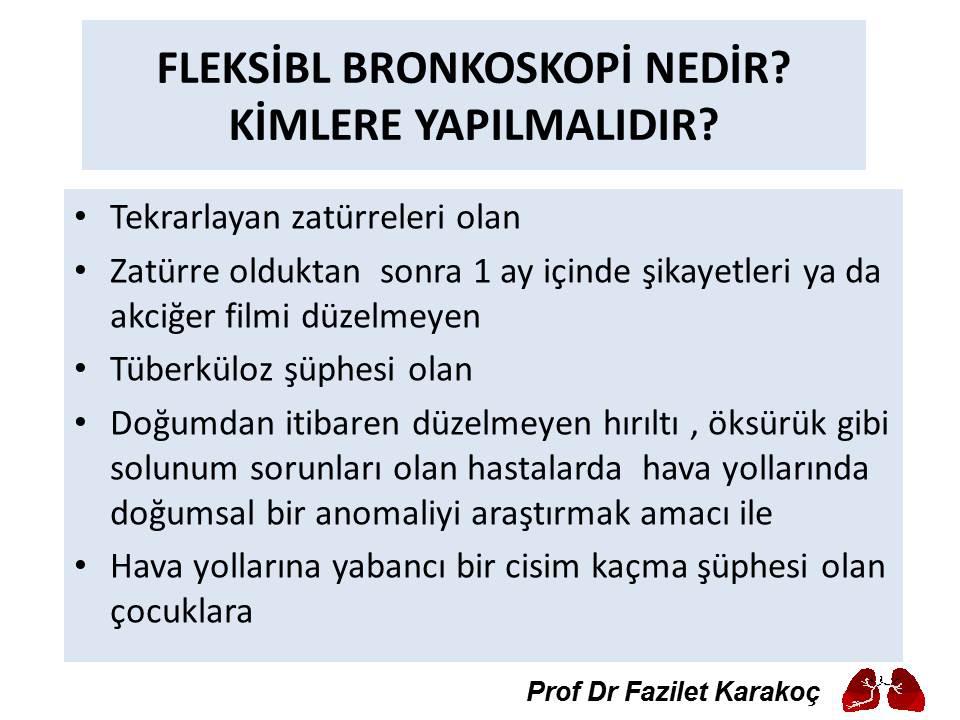 FLEKSİBL BRONKOSKOPİ NEDİR? KİMLERE YAPILMALIDIR?

• Tekrarlayan zatürreleri olan
• Zatürre olduktan sonra 1 ay içinde şikayetleri ya da akciğer filmi düzelmeyen
• Tüberküloz şüphesi olan
• Doğumdan itibaren düzelmeyen hırıltı , öksürük gibi solunum sorunları olan hastalarda hava yollarında doğumsal bir anomaliyi araştırmak amacı ile
• Hava yollarına yabancı bir cisim kaçma şüphesi olan çocuklara

Prof Dr Fazilet Karakoç